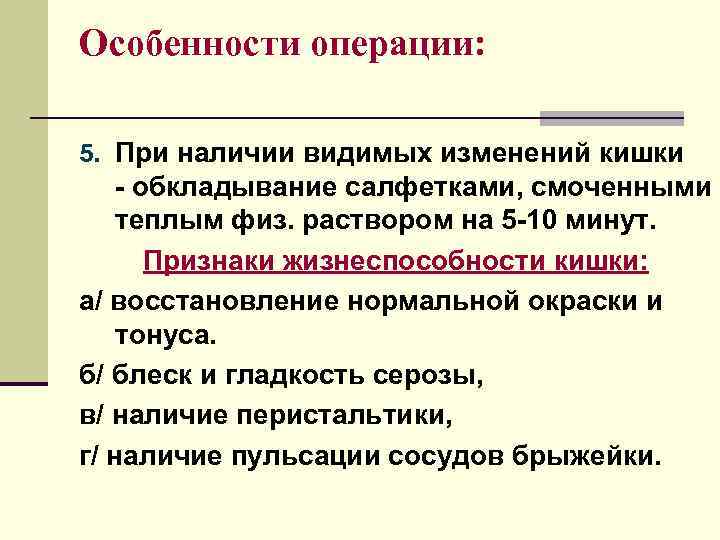 Особенности операции:

5. При наличии видимых изменений кишки - обкладывание салфетками, смоченными теплым физ. раствором на 5-10 минут.

Признаки жизнеспособности кишки:

а/ восстановление нормальной окраски и тонуса.

б/ блеск и гладкость серозы,

в/ наличие перистальтики,

г/ наличие пульсации сосудов брыжейки.